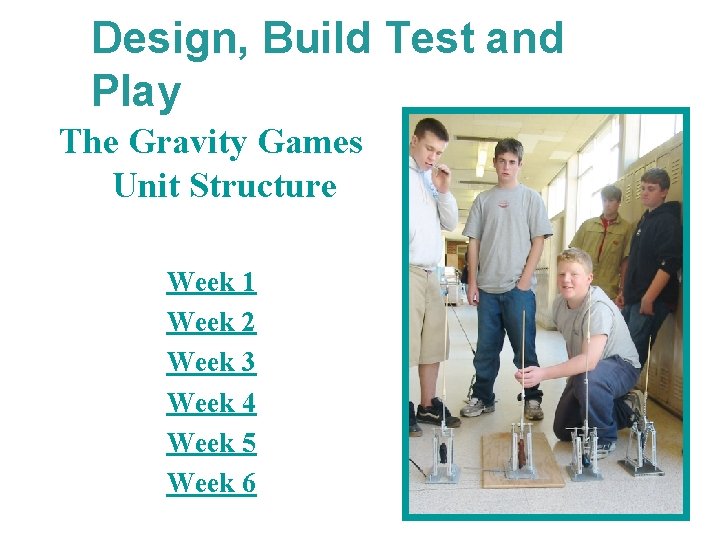 Design, Build Test and Play

The Gravity Games
Unit Structure

Week 1
Week 2
Week 3
Week 4
Week 5
Week 6